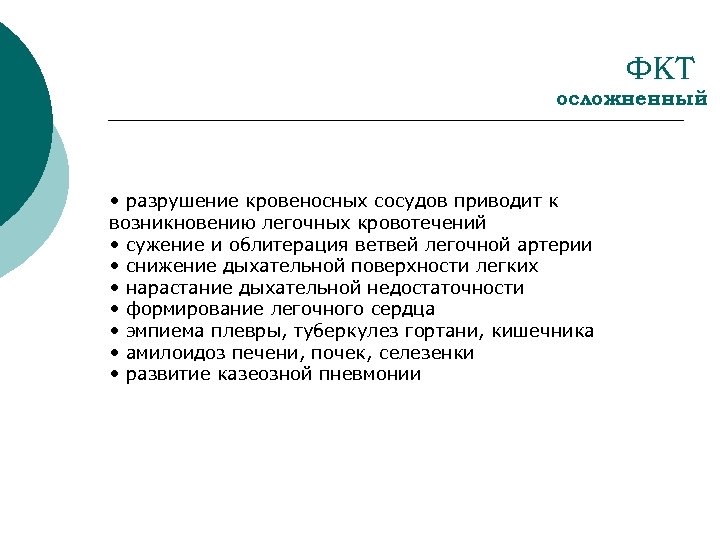 ФКТ
осложненный

• разрушение кровеносных сосудов приводит к возникновению легочных кровотечений
• сужение и облитерация ветвей легочной артерии
• снижение дыхательной поверхности легких
• нарастание дыхательной недостаточности
• формирование легочного сердца
• эмпиема плевры, туберкулез гортани, кишечника
• амилоидоз печени, почек, селезенки
• развитие казеозной пневмонии